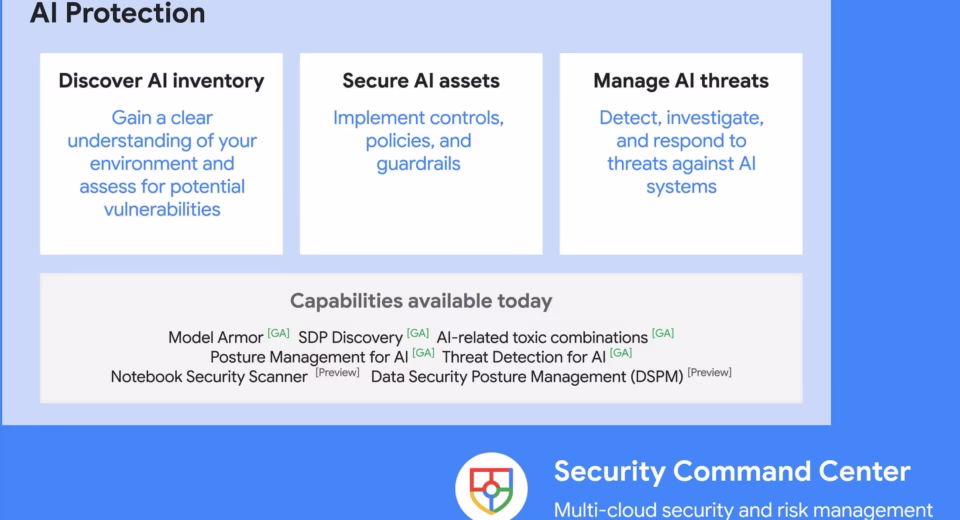 AI Protection

Discover AI inventory

Gain a clear understanding of your environment and assess for potential vulnerabilities

Secure AI assets

Implement controls, policies, and guardrails

Manage AI threats

Detect, investigate, and respond to threats against AI systems

Capabilities available today

Model Armor [GA] SDP Discovery [GA] AI-related toxic combinations [GA]
Posture Management for AI [GA] Threat Detection for AI [GA]
Notebook Security Scanner [Preview] Data Security Posture Management (DSPM) [Preview]

Security Command Center

Multi-cloud security and risk management